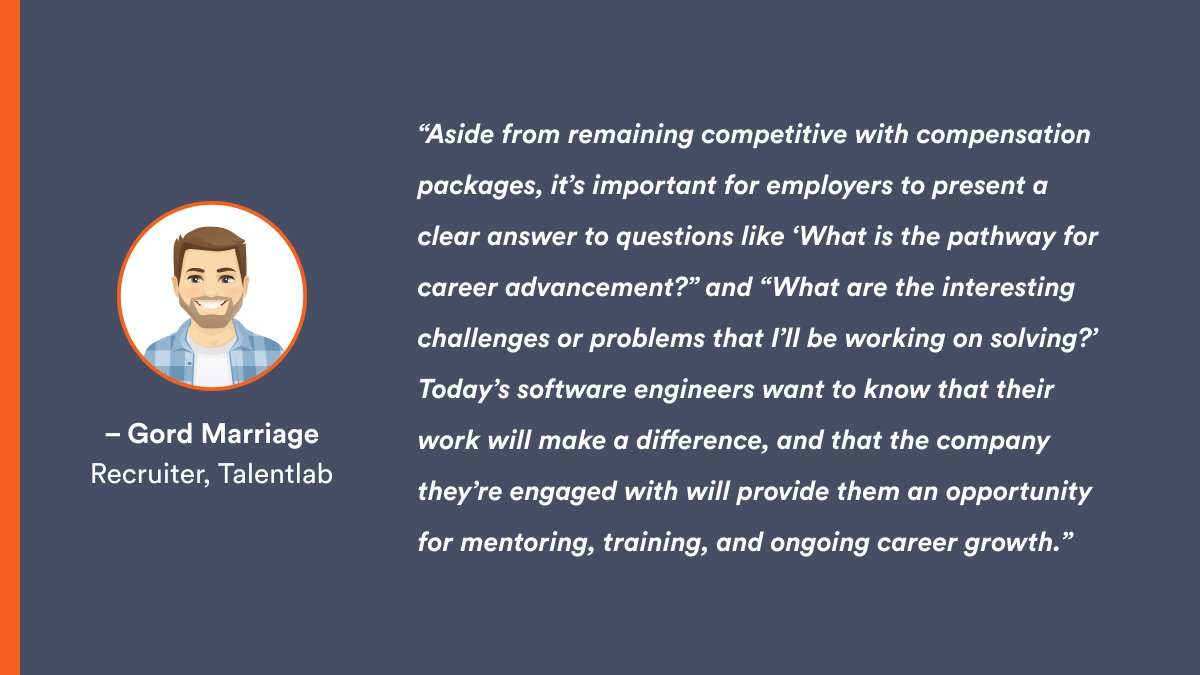 – Gord Marriage
Recruiter, Talentlab

“Aside from remaining competitive with compensation packages, it’s important for employers to present a clear answer to questions like ‘What is the pathway for career advancement?” and “What are the interesting challenges or problems that I’ll be working on solving?’ Today’s software engineers want to know that their work will make a difference, and that the company they’re engaged with will provide them an opportunity for mentoring, training, and ongoing career growth.”